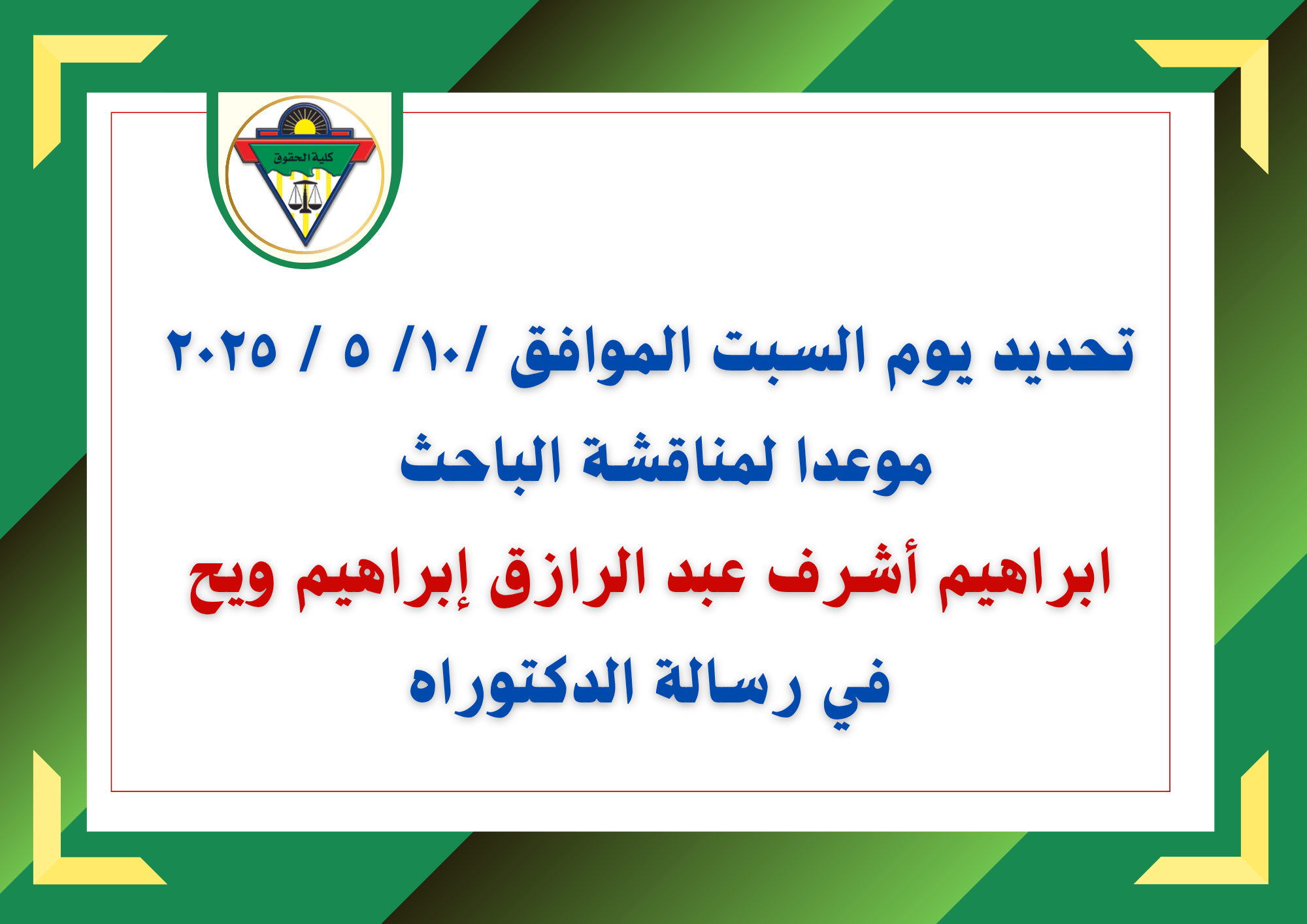 كلية الحقوق

تحديد يوم السبت الموافق /١٠/ ٥ / ٢٠٢٥

موعدا لمناقشة الباحث

ابراهيم أشرف عبد الرازق إبراهيم ويح

في رسالة الدكتوراه